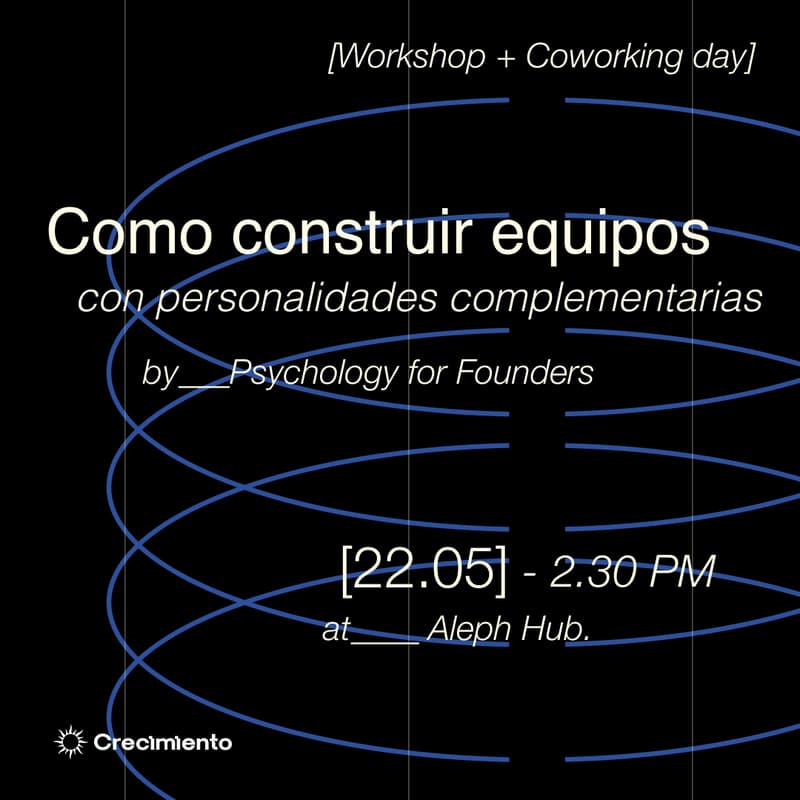 [Workshop + Coworking day]

Como construir equipos
con personalidades complementarias

by___Psychology for Founders

[22.05] - 2.30 PM

at____ Aleph Hub.

Crecimiento